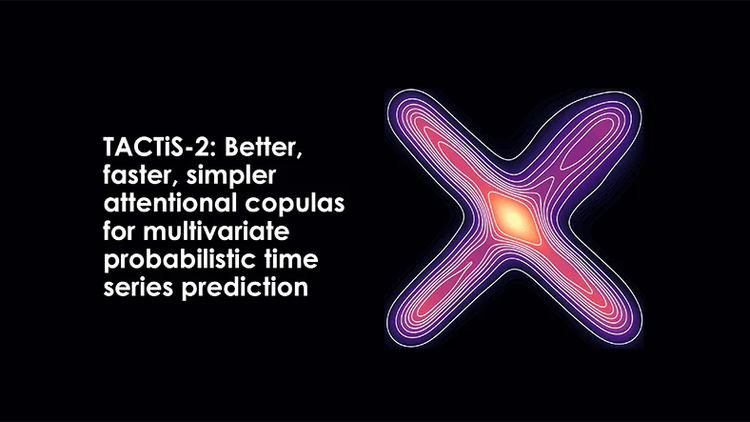 TACTiS-2: Better, faster, simpler attentional copulas for multivariate probabilistic time series prediction